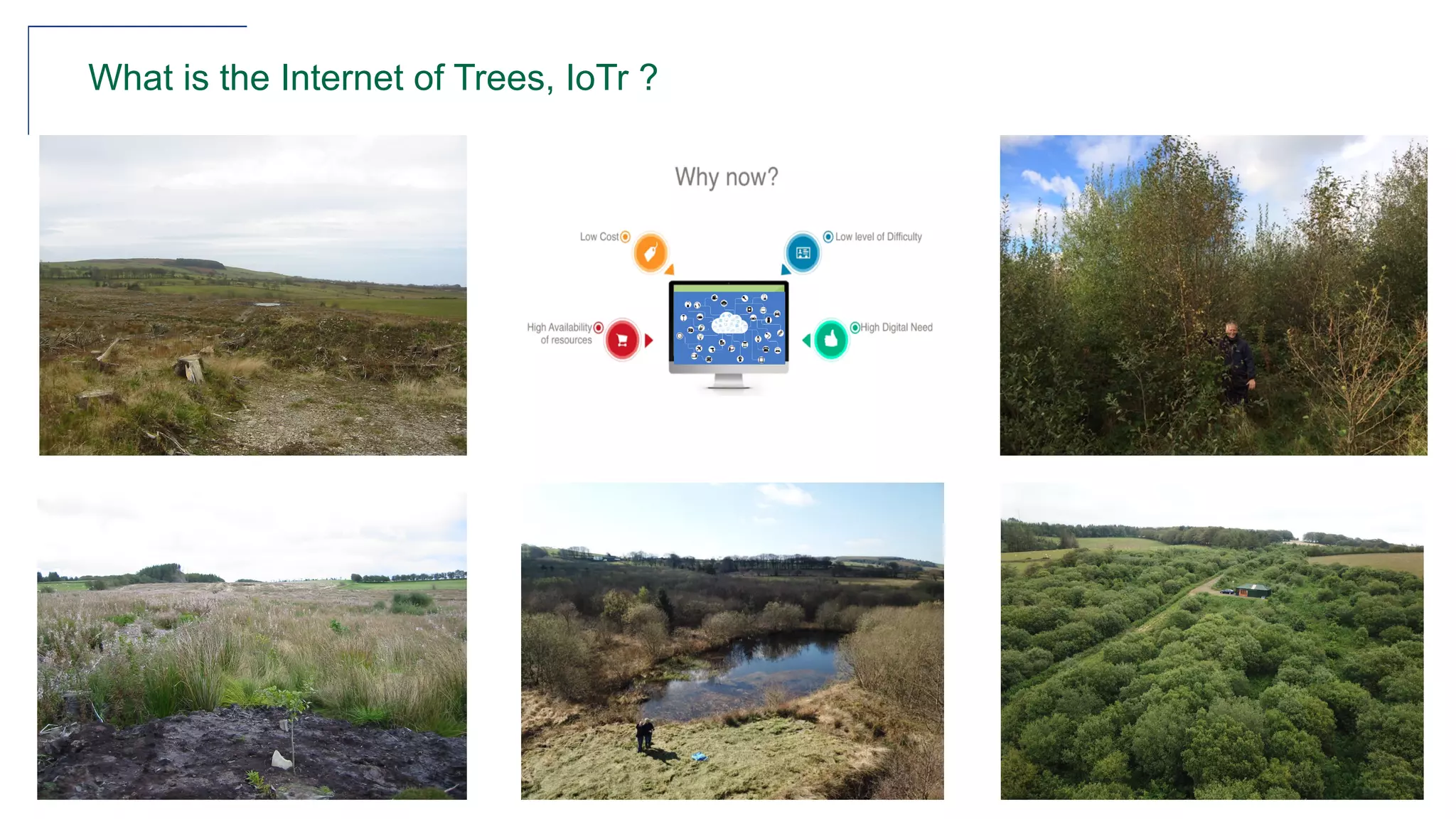 What is the Internet of Trees, IoTr ?

Why now?

Low Cost

Low level of Difficulty

High Availability of resources

High Digital Need